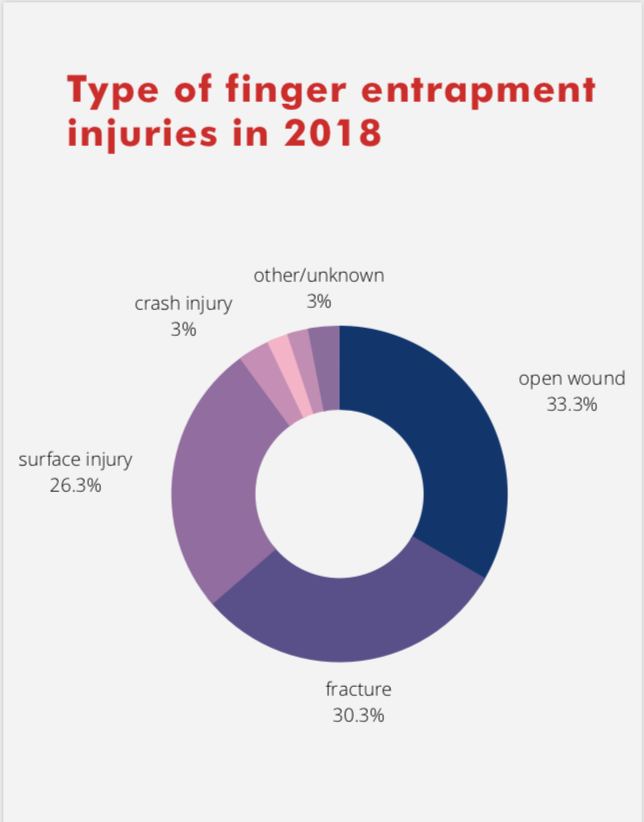 Type of finger entrapment injuries in 2018

other/unknown
3%

crash injury
3%

open wound
33.3%

surface injury
26.3%

fracture
30.3%